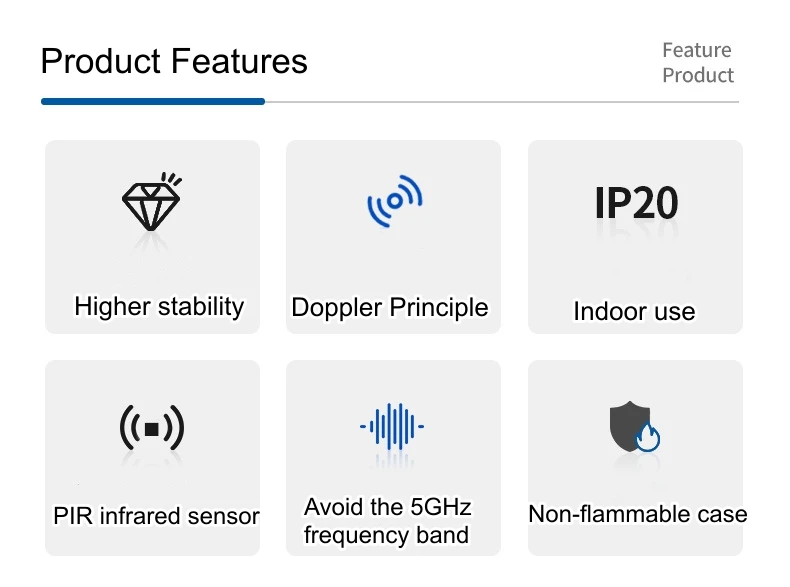 Product Features

Feature Product

Higher stability

Doppler Principle

IP20

Indoor use

PIR infrared sensor

Avoid the 5GHz frequency band

Non-flammable case